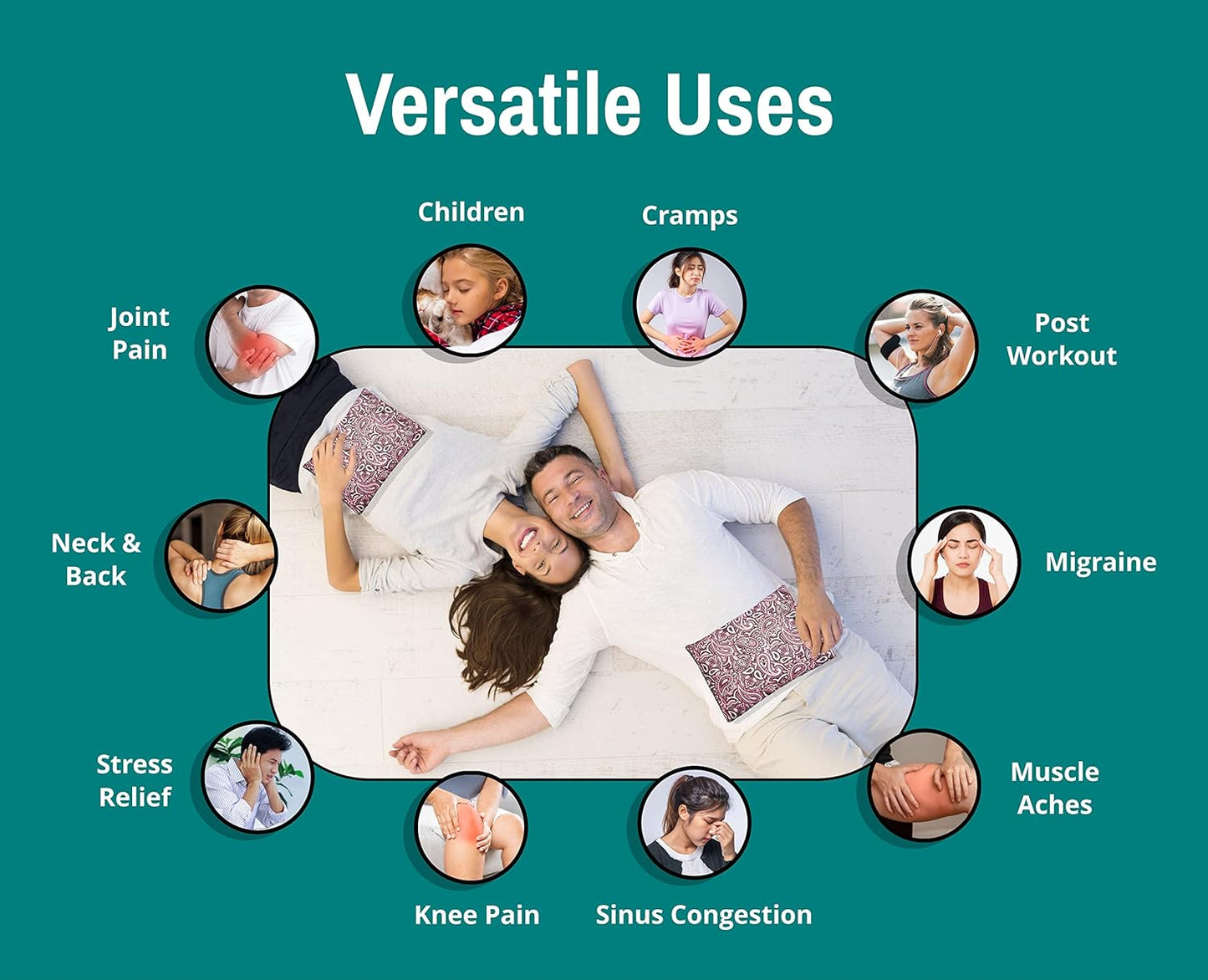 Versatile Uses

Children

Cramps

Joint Pain

Post Workout

Neck & Back

Migraine

Stress Relief

Muscle Aches

Knee Pain

Sinus Congestion